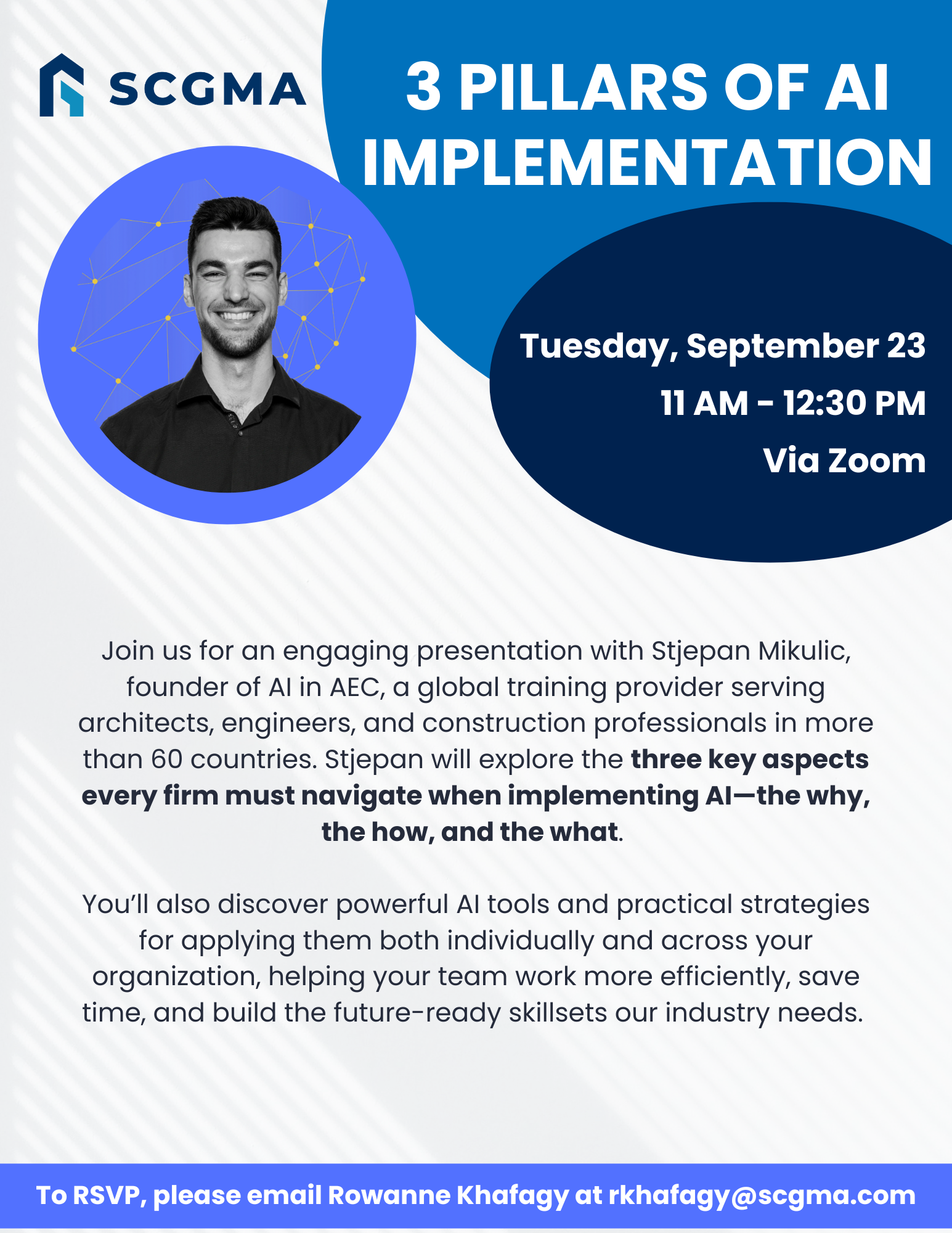 SCGMA

3 PILLARS OF AI IMPLEMENTATION

Tuesday, September 23
11 AM - 12:30 PM
Via Zoom

Join us for an engaging presentation with Stjepan Mikulic, founder of AI in AEC, a global training provider serving architects, engineers, and construction professionals in more than 60 countries. Stjepan will explore the three key aspects every firm must navigate when implementing AI—the why, the how, and the what.

You'll also discover powerful AI tools and practical strategies for applying them both individually and across your organization, helping your team work more efficiently, save time, and build the future-ready skillsets our industry needs.

To RSVP, please email Rowanne Khafagy at rkhafagy@scgma.com